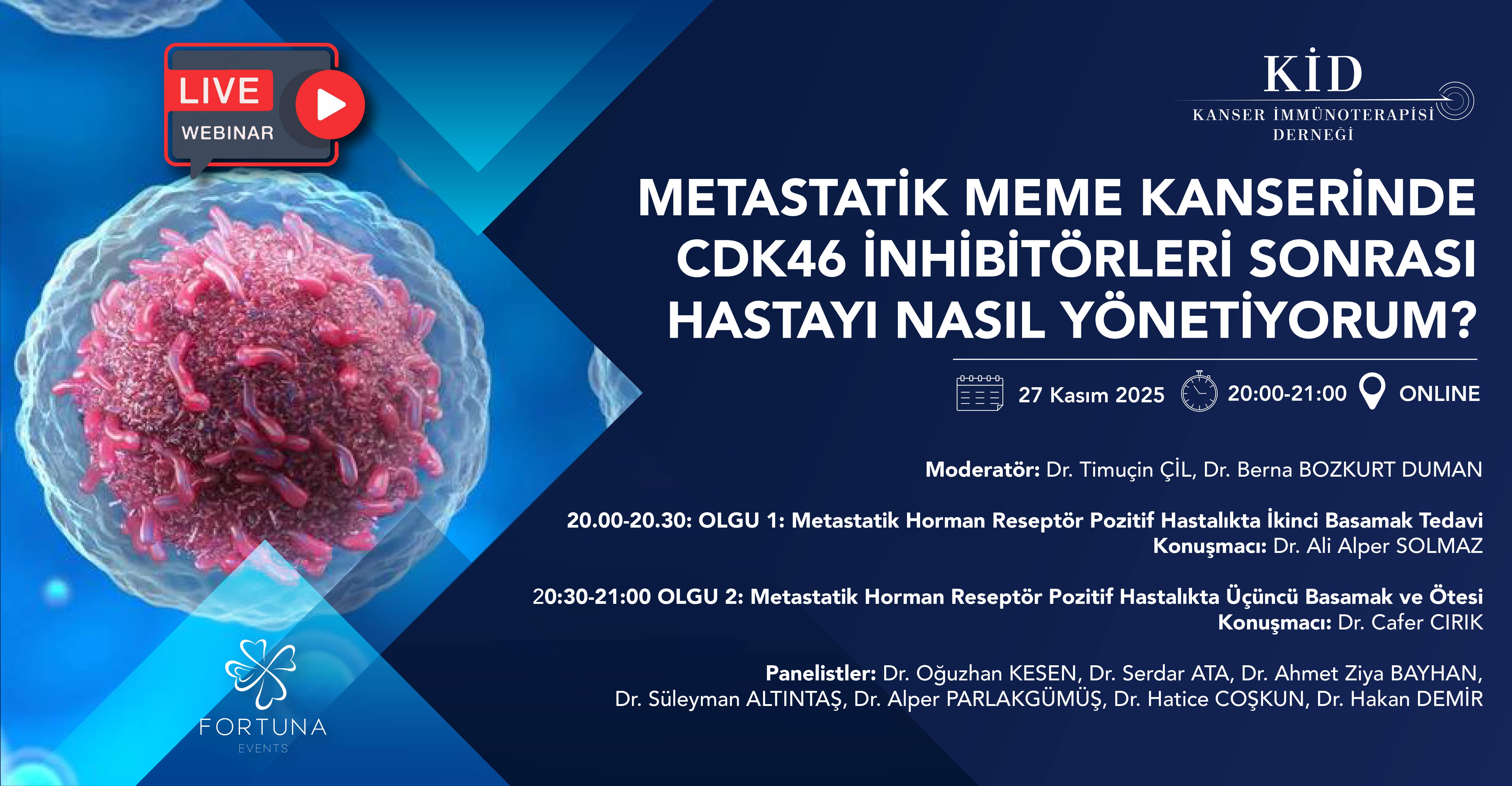 LIVE
WEBINAR

KİD
KANSER İMMÜNOTERAPİSİ DERNEĞİ

METASTATİK MEME KANSERİNDE CDK46 İNHİBİTÖRLERİ SONRASI HASTAYI NASIL YÖNETİYORUM?

27 Kasım 2025 20:00-21:00 ONLINE

Moderatör: Dr. Timuçin ÇİL, Dr. Berna BOZKURT DUMAN

20.00-20.30: OLGU 1: Metastatik Horman Reseptör Pozitif Hastalıkta İkinci Basamak Tedavi
Konuşmacı: Dr. Ali Alper SOLMAZ

20:30-21:00 OLGU 2: Metastatik Horman Reseptör Pozitif Hastalıkta Üçüncü Basamak ve Ötesi
Konuşmacı: Dr. Cafer CIRIK

Panelistler: Dr. Oğuzhan KESEN, Dr. Serdar ATA, Dr. Ahmet Ziya BAYHAN, Dr. Süleyman ALTINTAŞ, Dr. Alper PARLAKGÜMÜŞ, Dr. Hatice COŞKUN, Dr. Hakan DEMİR

FORTUNA
EVENTS